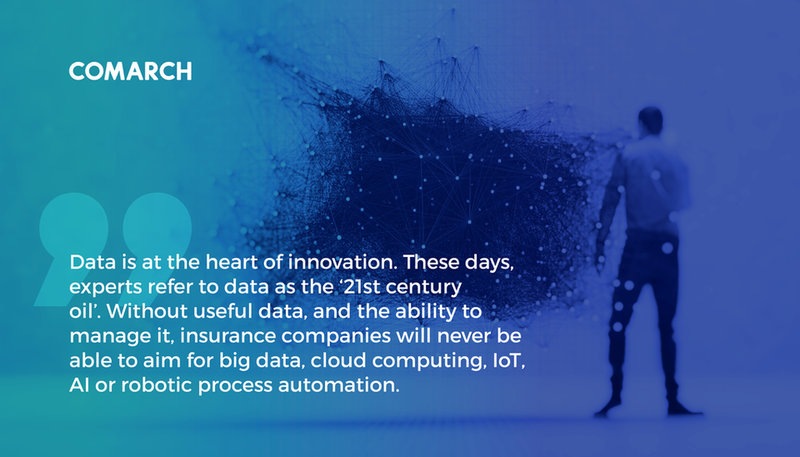 COMARCH

Data is at the heart of innovation. These days, experts refer to data as the '21st century oil'. Without useful data, and the ability to manage it, insurance companies will never be able to aim for big data, cloud computing, IoT, AI or robotic process automation.